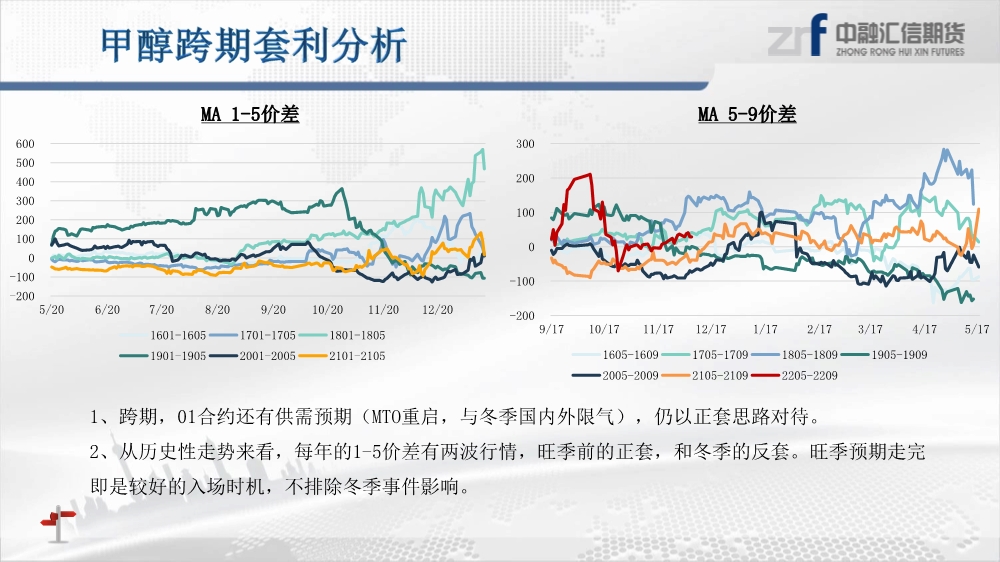 甲醇跨期套利分析

中融汇信期货
ZHONG RONG HUI XIN FUTURES

MA 1-5价差

600
500
400
300
200
100
0
-100
-200

5/20 6/20 7/20 8/20 9/20 10/20 11/20 12/20

1601-1605 1701-1705 1801-1805
1901-1905 2001-2005 2101-2105

MA 5-9价差

300
200
100
0
-100
-200

9/17 10/17 11/17 12/17 1/17 2/17 3/17 4/17 5/17

1605-1609 1705-1709 1805-1809 1905-1909
2005-2009 2105-2109 2205-2209

1、跨期，01合约还有供需预期（MTO重启，与冬季国内外限气），仍以正套思路对待。

2、从历史性走势来看，每年的1-5价差有两波行情，旺季前的正套，和冬季的反套。旺季预期走完即是较好的入场时机，不排除冬季事件影响。